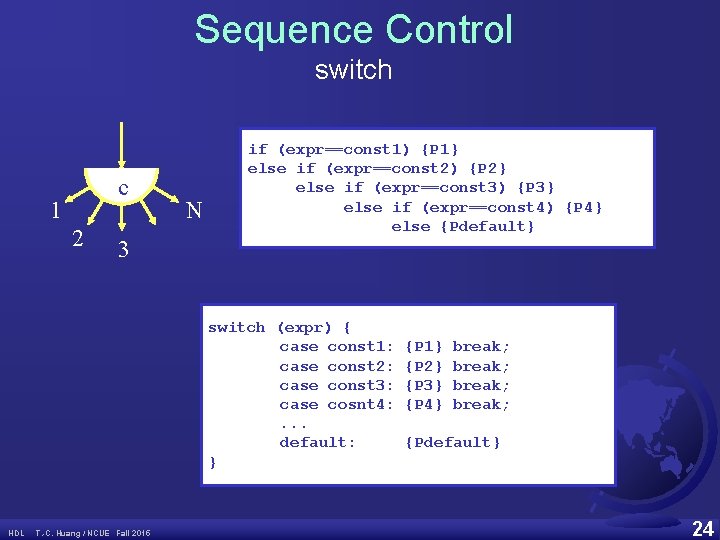 Sequence Control
switch

c
1
2
3
N

if (expr==const1) {P1}
else if (expr==const2) {P2}
else if (expr==const3) {P3}
else if (expr==const4) {P4}
else {Pdefault}

switch (expr) {
case const1: {P1} break;
case const2: {P2} break;
case const3: {P3} break;
case cosnt4: {P4} break;
...
default: {Pdefault}
}

HDL T.C. Huang / NCUE Fall 2016

24